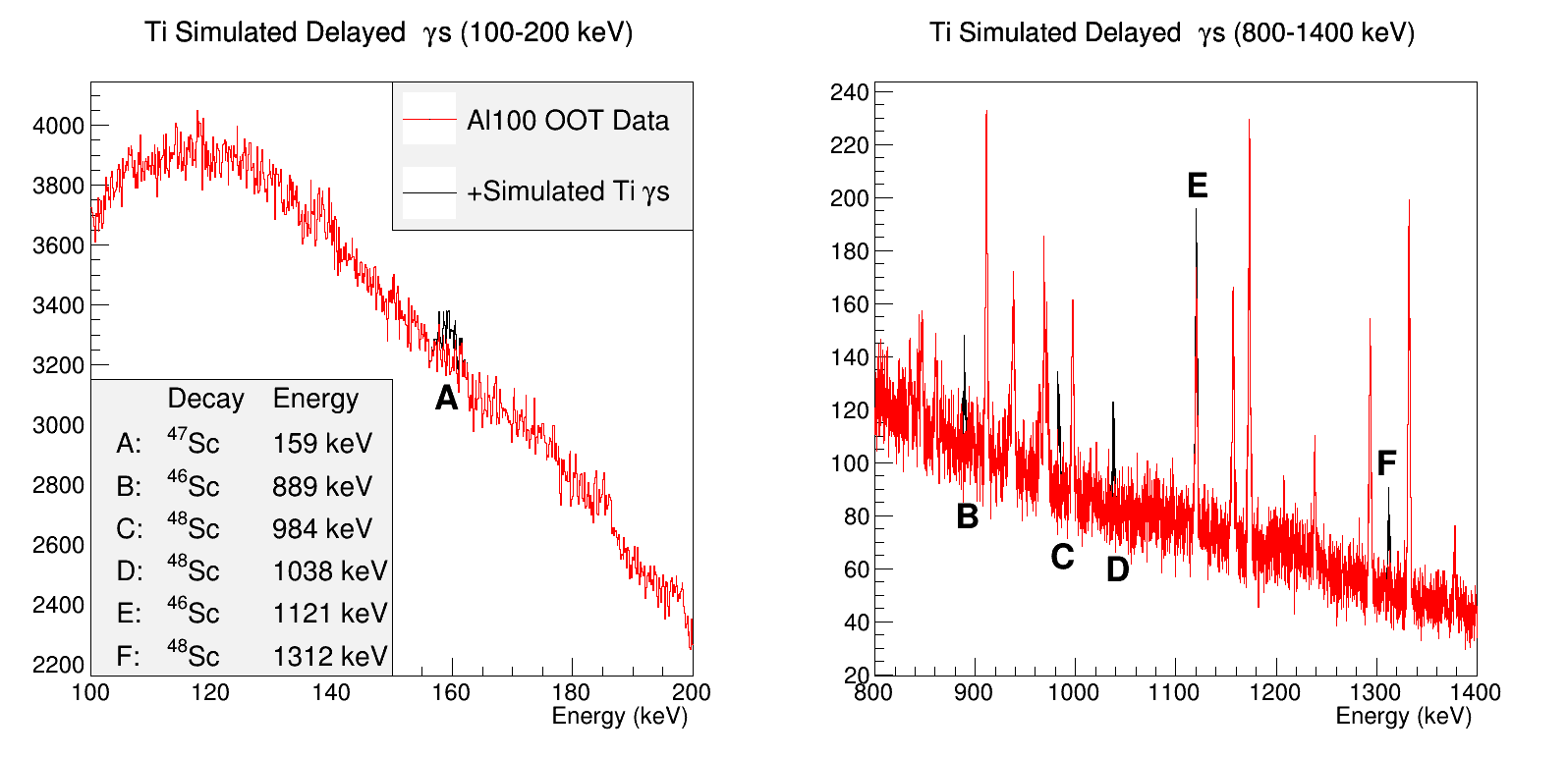 Ti Simulated Delayed $\gamma$s (100-200 keV)

Al100 OOT Data

+Simulated Ti $\gamma$s

4000
3800
3600
3400
3200
3000
2800
2600
2400
2200

A

| | Decay | Energy |
|---|---|---|
| A: | $^{47}$Sc | 159 keV |
| B: | $^{46}$Sc | 889 keV |
| C: | $^{48}$Sc | 984 keV |
| D: | $^{48}$Sc | 1038 keV |
| E: | $^{46}$Sc | 1121 keV |
| F: | $^{48}$Sc | 1312 keV |

100 120 140 160 180 200
Energy (keV)

Ti Simulated Delayed $\gamma$s (800-1400 keV)

240
220
200
180
160
140
120
100
80
60
40
20

E
F
B
C
D

800 900 1000 1100 1200 1300 1400
Energy (keV)